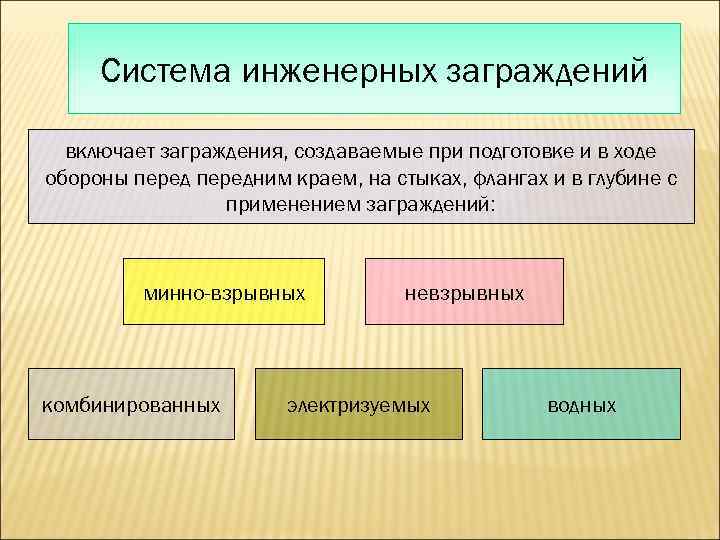 Система инженерных заграждений

включает заграждения, создаваемые при подготовке и в ходе обороны перед передним краем, на стыках, флангах и в глубине с применением заграждений:

минно-взрывных

невзрывных

комбинированных

электризуемых

водных